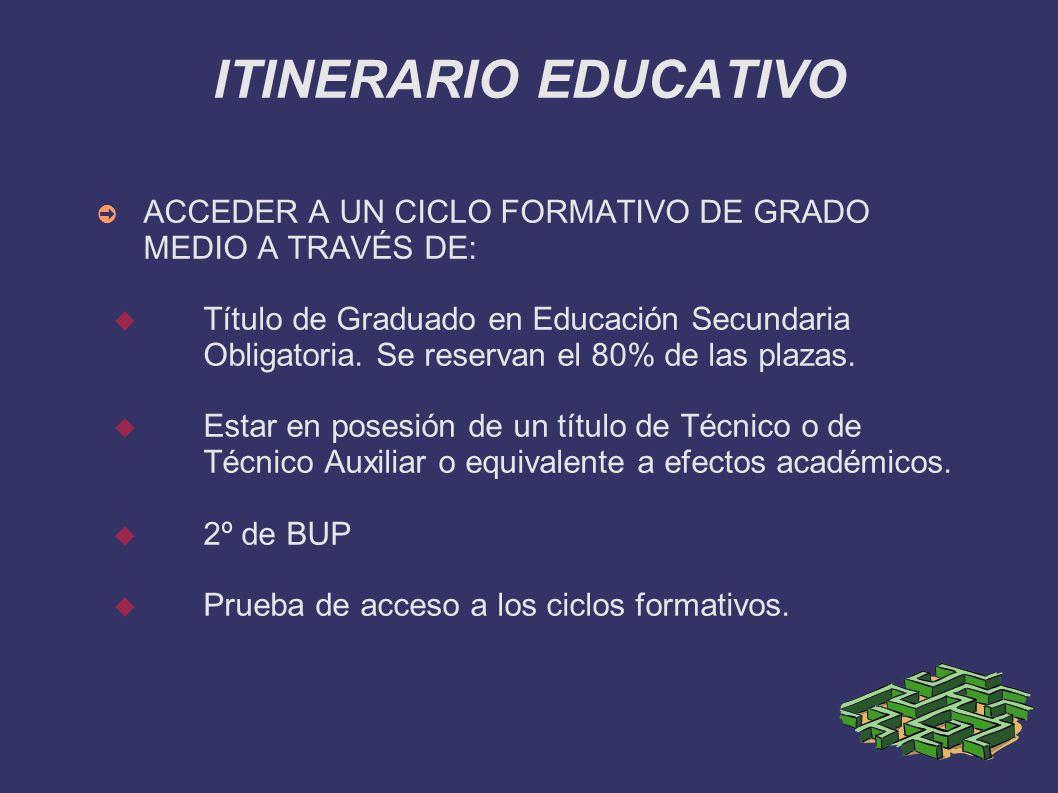 ITINERARIO EDUCATIVO

ACCEDER A UN CICLO FORMATIVO DE GRADO MEDIO A TRAVÉS DE:

Título de Graduado en Educación Secundaria Obligatoria. Se reservan el 80% de las plazas.

Estar en posesión de un título de Técnico o de Técnico Auxiliar o equivalente a efectos académicos.

2º de BUP

Prueba de acceso a los ciclos formativos.